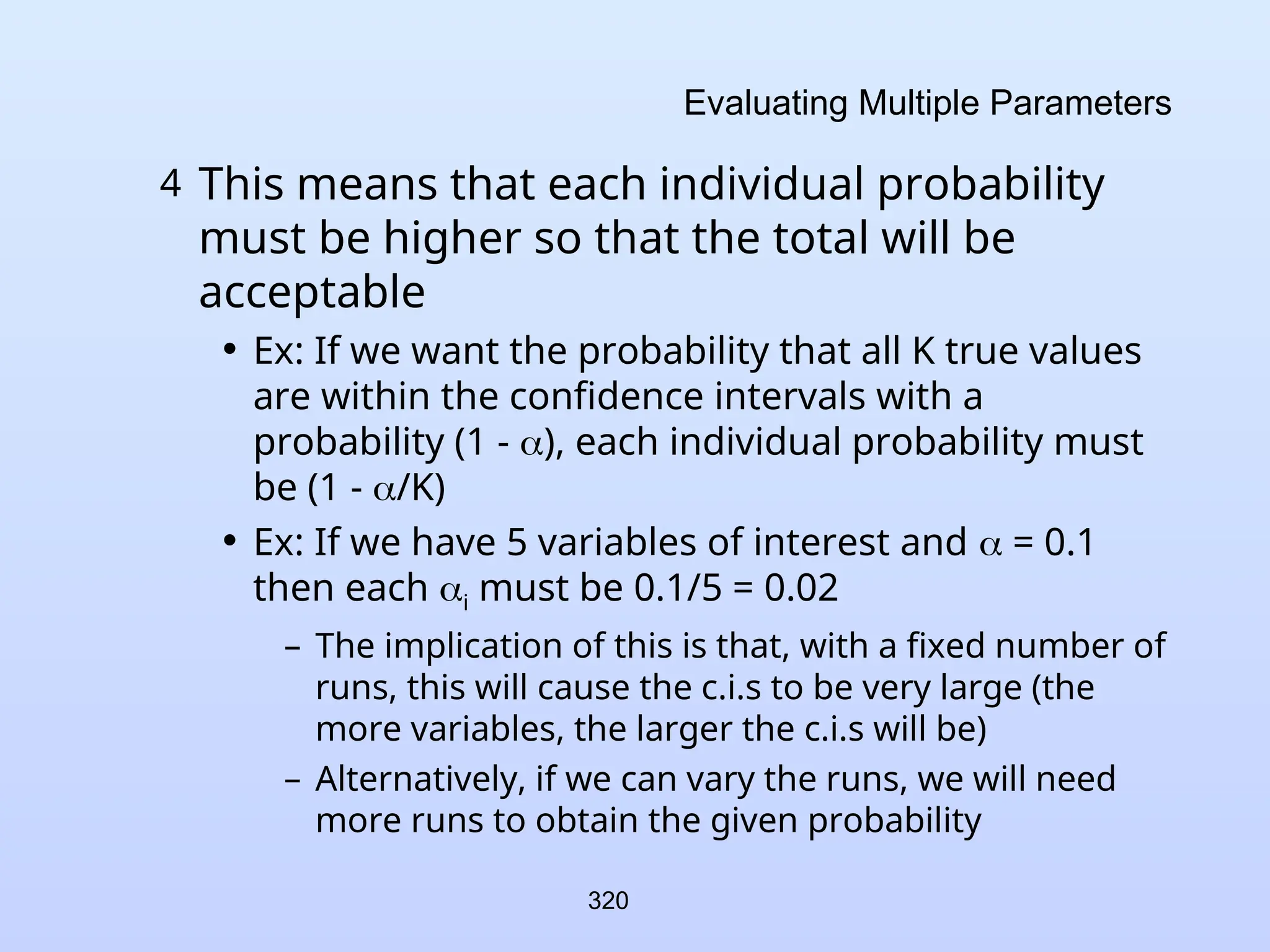 Evaluating Multiple Parameters

4 This means that each individual probability must be higher so that the total will be acceptable

• Ex: If we want the probability that all K true values are within the confidence intervals with a probability (1 - $\alpha$), each individual probability must be (1 - $\alpha$/K)

• Ex: If we have 5 variables of interest and $\alpha$ = 0.1 then each $\alpha_i$ must be 0.1/5 = 0.02

– The implication of this is that, with a fixed number of runs, this will cause the c.i.s to be very large (the more variables, the larger the c.i.s will be)

– Alternatively, if we can vary the runs, we will need more runs to obtain the given probability

320